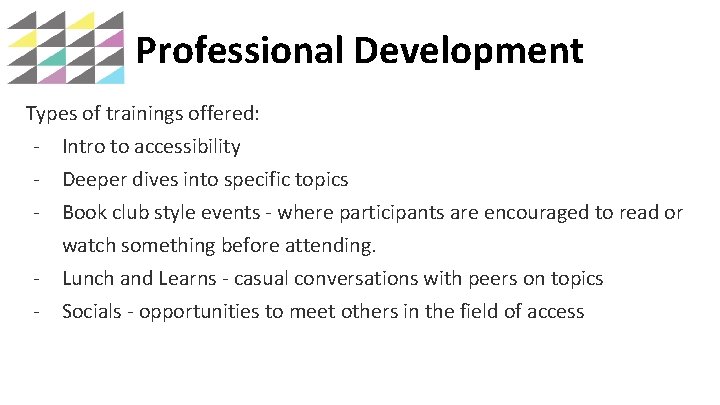 Professional Development

Types of trainings offered:

- Intro to accessibility
- Deeper dives into specific topics
- Book club style events - where participants are encouraged to read or watch something before attending.
- Lunch and Learns - casual conversations with peers on topics
- Socials - opportunities to meet others in the field of access